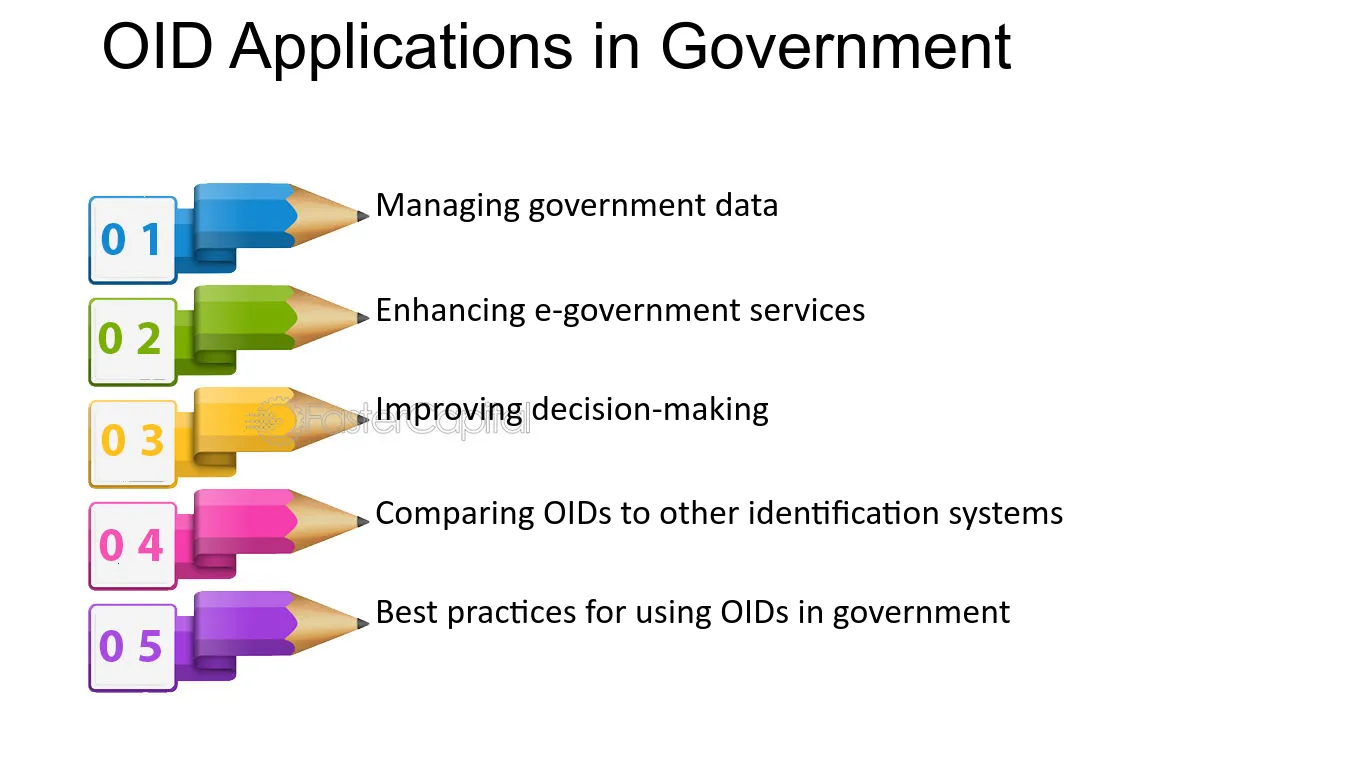 OID Applications in Government

0 1
Managing government data

0 2
Enhancing e-government services

0 3
Improving decision-making

0 4
Comparing OIDs to other identification systems

0 5
Best practices for using OIDs in government

FasterCapital